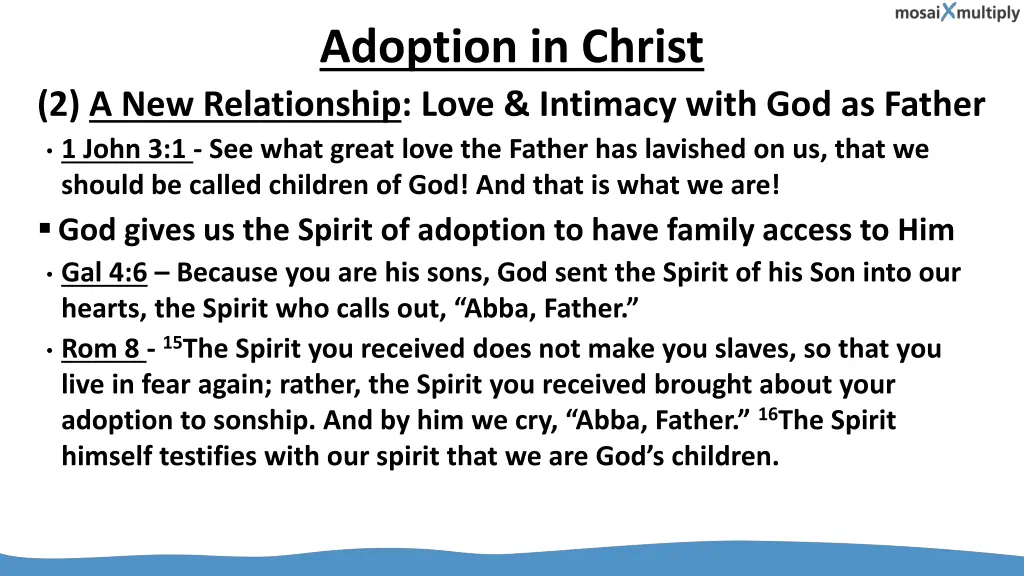 mosaiXmultiply

Adoption in Christ

(2) A New Relationship: Love & Intimacy with God as Father

• 1 John 3:1 - See what great love the Father has lavished on us, that we should be called children of God! And that is what we are!

▪ God gives us the Spirit of adoption to have family access to Him

• Gal 4:6 – Because you are his sons, God sent the Spirit of his Son into our hearts, the Spirit who calls out, “Abba, Father.”

• Rom 8 - $^{15}$The Spirit you received does not make you slaves, so that you live in fear again; rather, the Spirit you received brought about your adoption to sonship. And by him we cry, “Abba, Father.” $^{16}$The Spirit himself testifies with our spirit that we are God’s children.